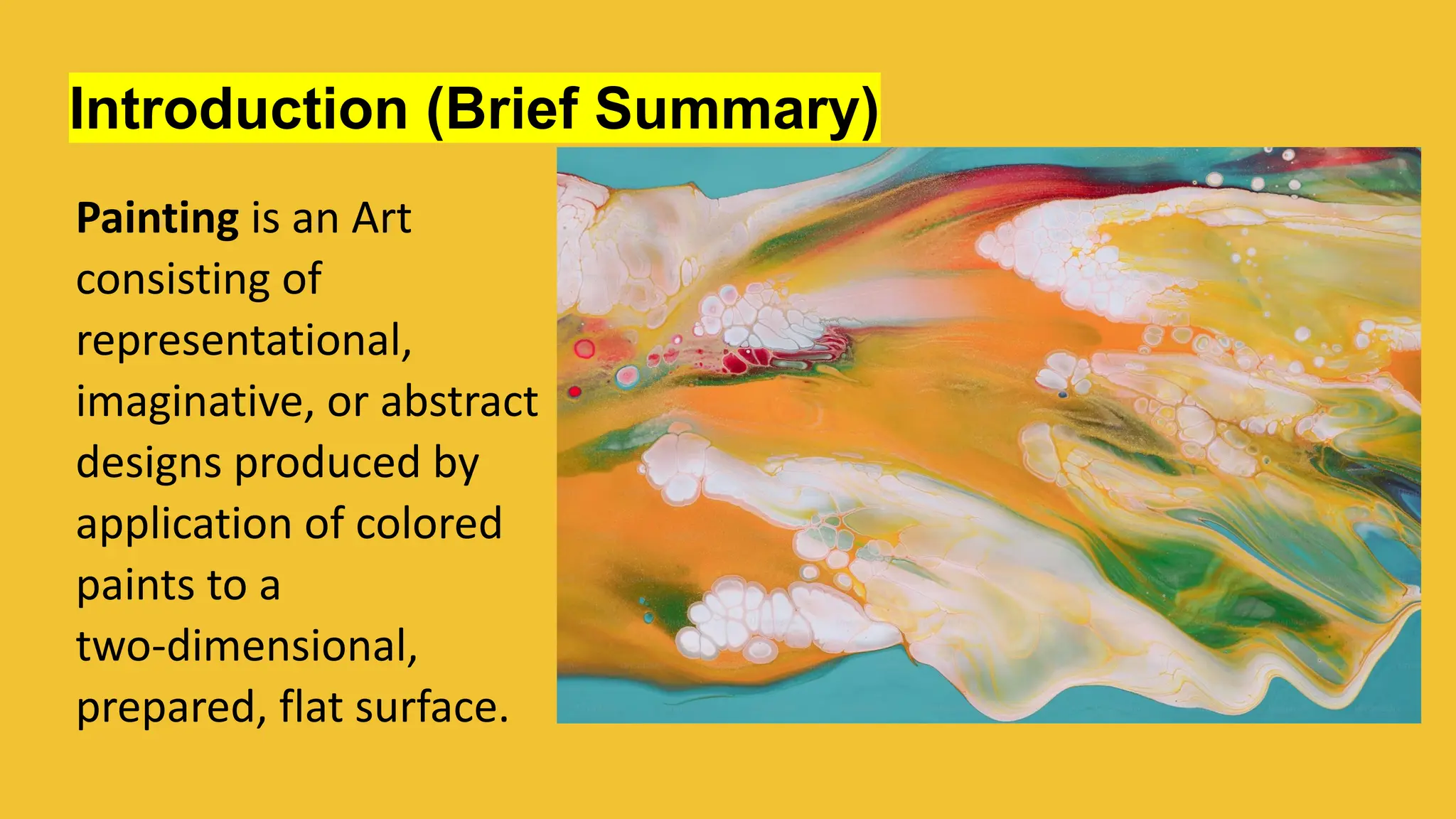 Introduction (Brief Summary)

Painting is an Art consisting of representational, imaginative, or abstract designs produced by application of colored paints to a two-dimensional, prepared, flat surface.